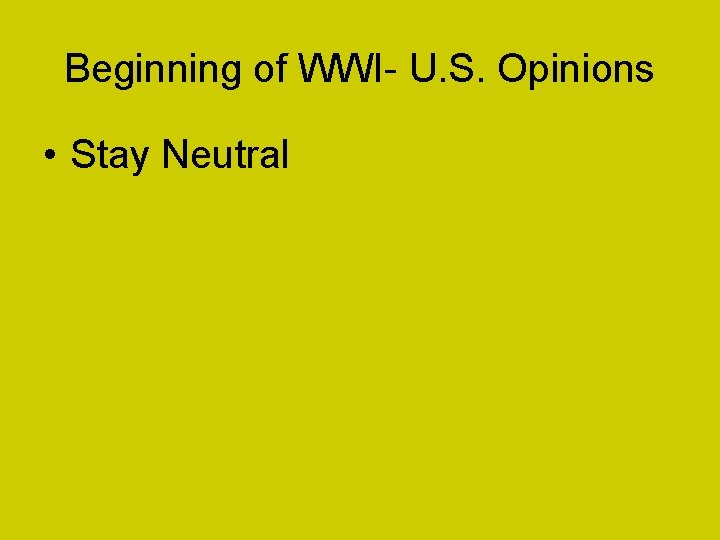 Beginning of WWI- U.S. Opinions

• Stay Neutral